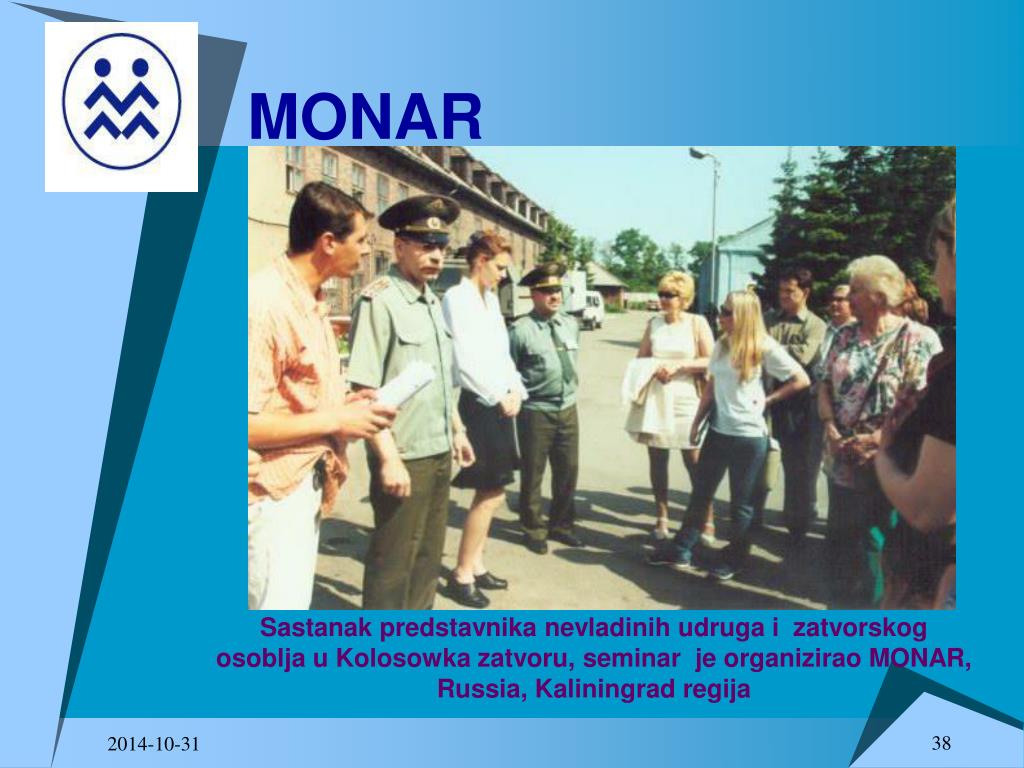 MONAR

Sastanak predstavnika nevladinih udruga i zatvorskog osoblja u Kolosowka zatvoru, seminar je organizirao MONAR, Russia, Kaliningrad regija

2014-10-31

38